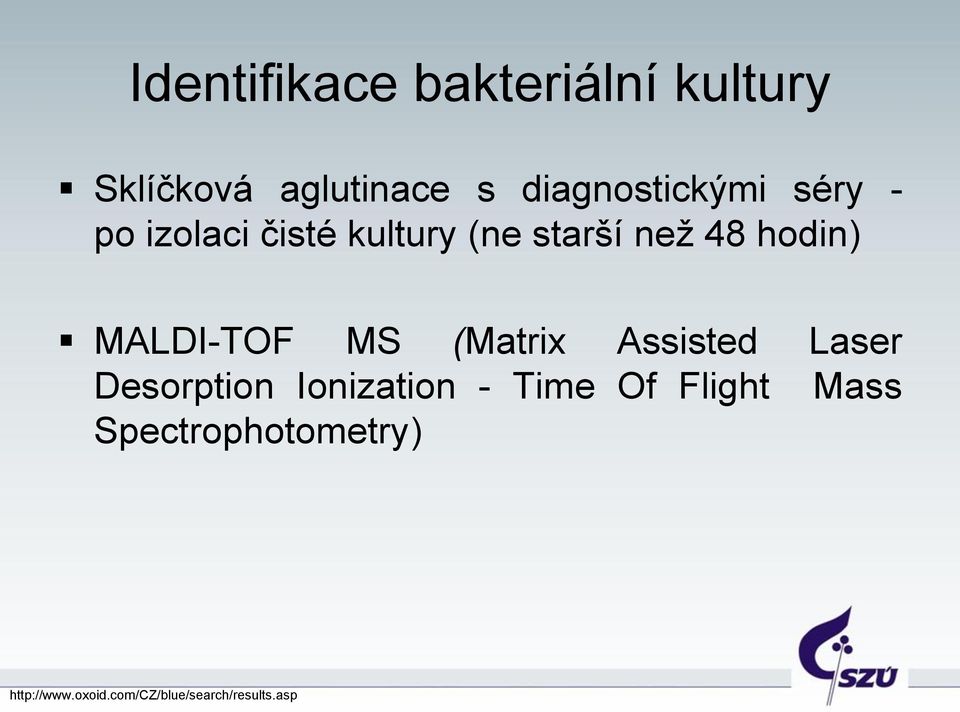 Identifikace bakteriální kultury

▪ Sklíčková aglutinace s diagnostickými séry - po izolaci čisté kultury (ne starší než 48 hodin)

▪ MALDI-TOF MS (Matrix Assisted Laser Desorption Ionization - Time Of Flight Mass Spectrophotometry)

SZÚ

http://www.oxoid.com/CZ/blue/search/results.asp